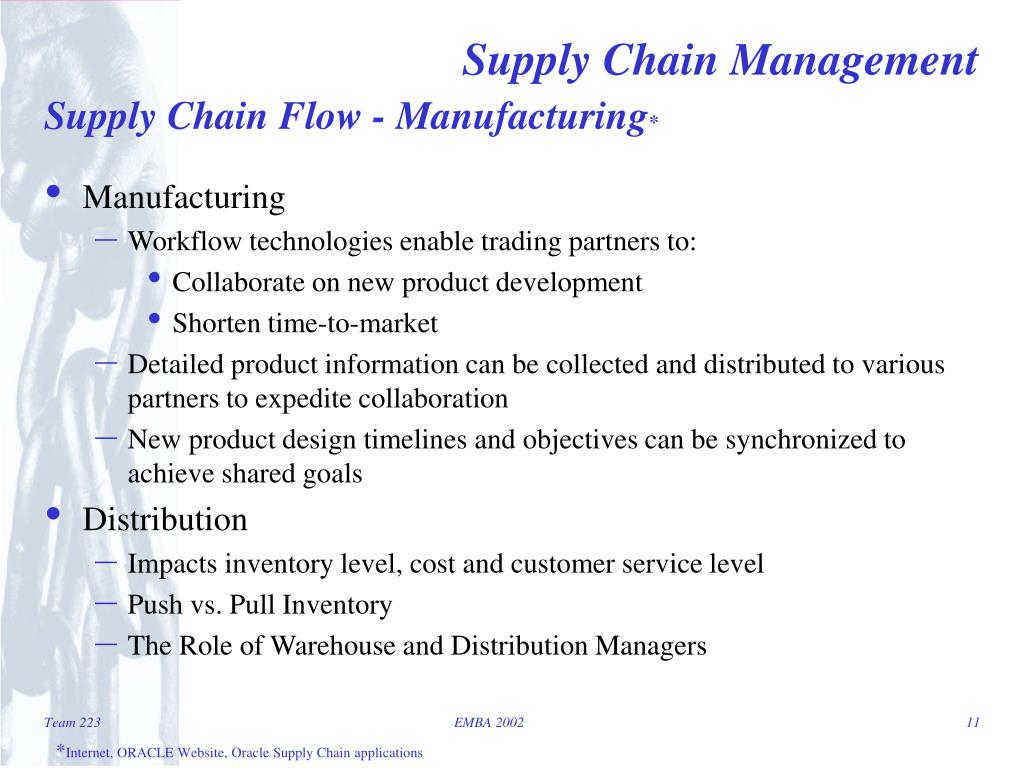 Supply Chain Management
Supply Chain Flow - Manufacturing*

• Manufacturing
– Workflow technologies enable trading partners to:
• Collaborate on new product development
• Shorten time-to-market
– Detailed product information can be collected and distributed to various partners to expedite collaboration
– New product design timelines and objectives can be synchronized to achieve shared goals
• Distribution
– Impacts inventory level, cost and customer service level
– Push vs. Pull Inventory
– The Role of Warehouse and Distribution Managers

Team 223

EMBA 2002

11

*Internet, ORACLE Website, Oracle Supply Chain applications